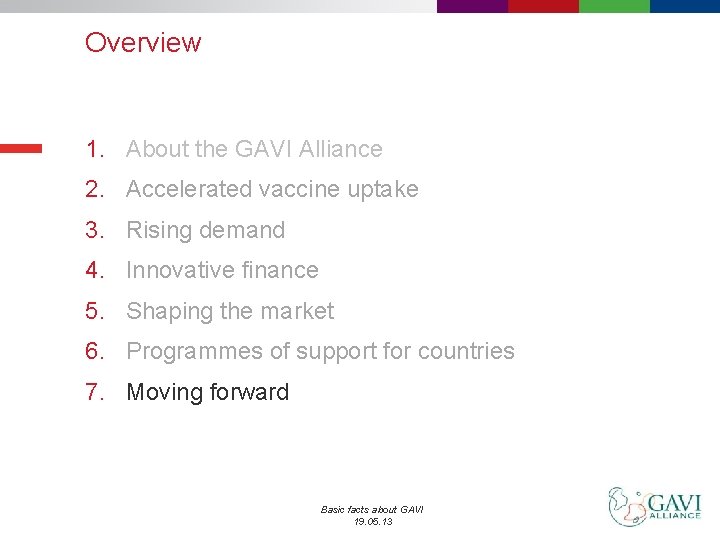 Overview

1. About the GAVI Alliance
2. Accelerated vaccine uptake
3. Rising demand
4. Innovative finance
5. Shaping the market
6. Programmes of support for countries
7. Moving forward

Basic facts about GAVI
19.05.13

GAVI ALLIANCE